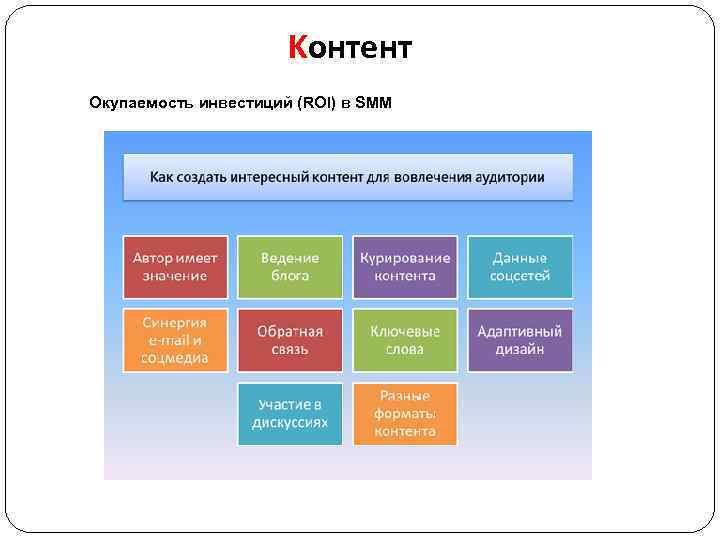 Контент

Окупаемость инвестиций (ROI) в SMM

Как создать интересный контент для вовлечения аудитории

Автор имеет значение

Ведение блога

Курирование контента

Данные соцсетей

Синергия e-mail и соцмедиа

Обратная связь

Ключевые слова

Адаптивный дизайн

Участие в дискуссиях

Разные форматы контента